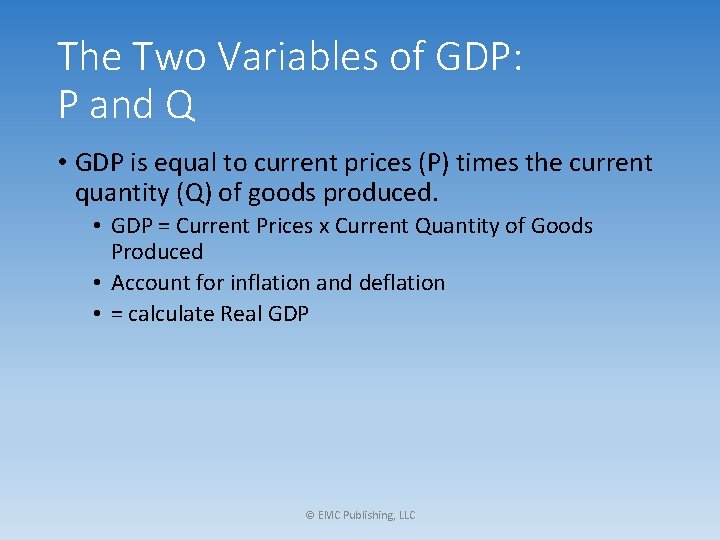 The Two Variables of GDP:
P and Q

• GDP is equal to current prices (P) times the current quantity (Q) of goods produced.
  • GDP = Current Prices x Current Quantity of Goods Produced
  • Account for inflation and deflation
  • = calculate Real GDP

© EMC Publishing, LLC